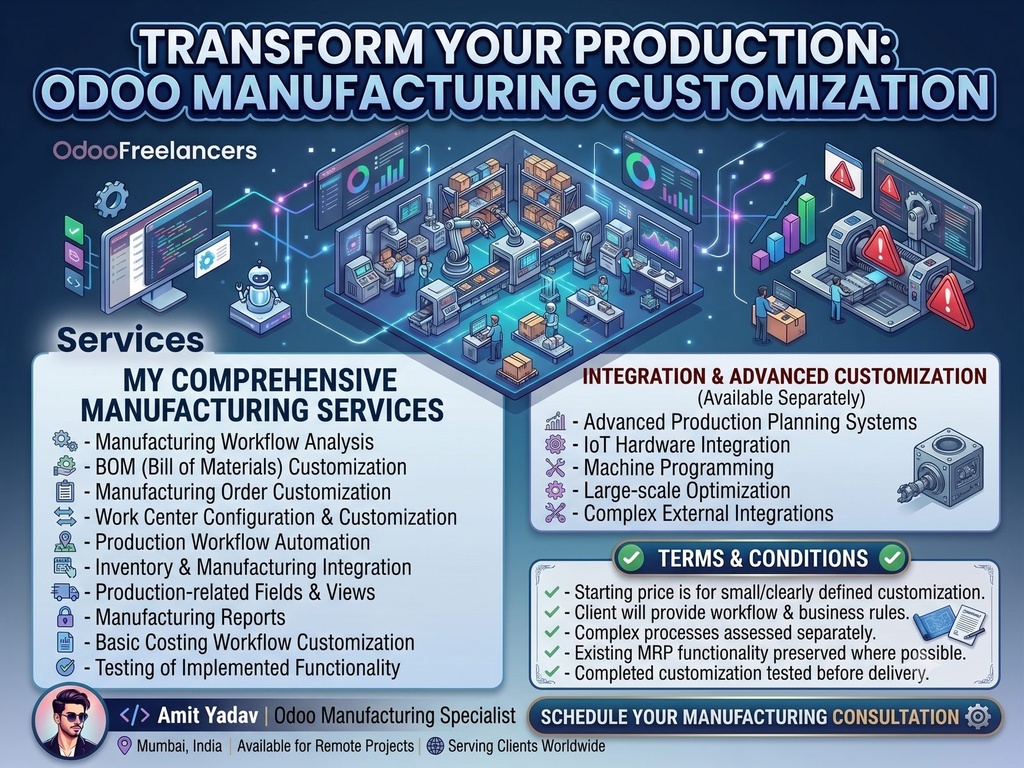 TRANSFORM YOUR PRODUCTION: ODOO MANUFACTURING CUSTOMIZATION

OdooFreelancers

Services

MY COMPREHENSIVE MANUFACTURING SERVICES
- Manufacturing Workflow Analysis
- BOM (Bill of Materials) Customization
- Manufacturing Order Customization
- Work Center Configuration & Customization
- Production Workflow Automation
- Inventory & Manufacturing Integration
- Production-related Fields & Views
- Manufacturing Reports
- Basic Costing Workflow Customization
- Testing of Implemented Functionality

INTEGRATION & ADVANCED CUSTOMIZATION
(Available Separately)
- Advanced Production Planning Systems
- IoT Hardware Integration
- Machine Programming
- Large-scale Optimization
- Complex External Integrations

TERMS & CONDITIONS
- Starting price is for small/clearly defined customization.
- Client will provide workflow & business rules.
- Complex processes assessed separately.
- Existing MRP functionality preserved where possible.
- Completed customization tested before delivery.

</> Amit Yadav | Odoo Manufacturing Specialist
Mumbai, India | Available for Remote Projects | Serving Clients Worldwide

SCHEDULE YOUR MANUFACTURING CONSULTATION